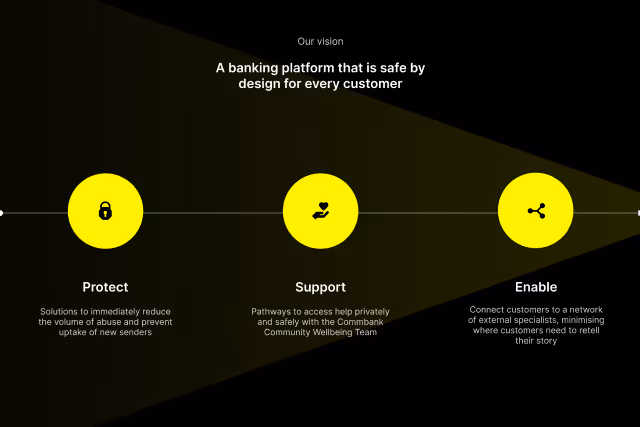 Our vision

A banking platform that is safe by design for every customer

Protect

Solutions to immediately reduce the volume of abuse and prevent uptake of new senders

Support

Pathways to access help privately and safely with the Commbank Community Wellbeing Team

Enable

Connect customers to a network of external specialists, minimising where customers need to retell their story